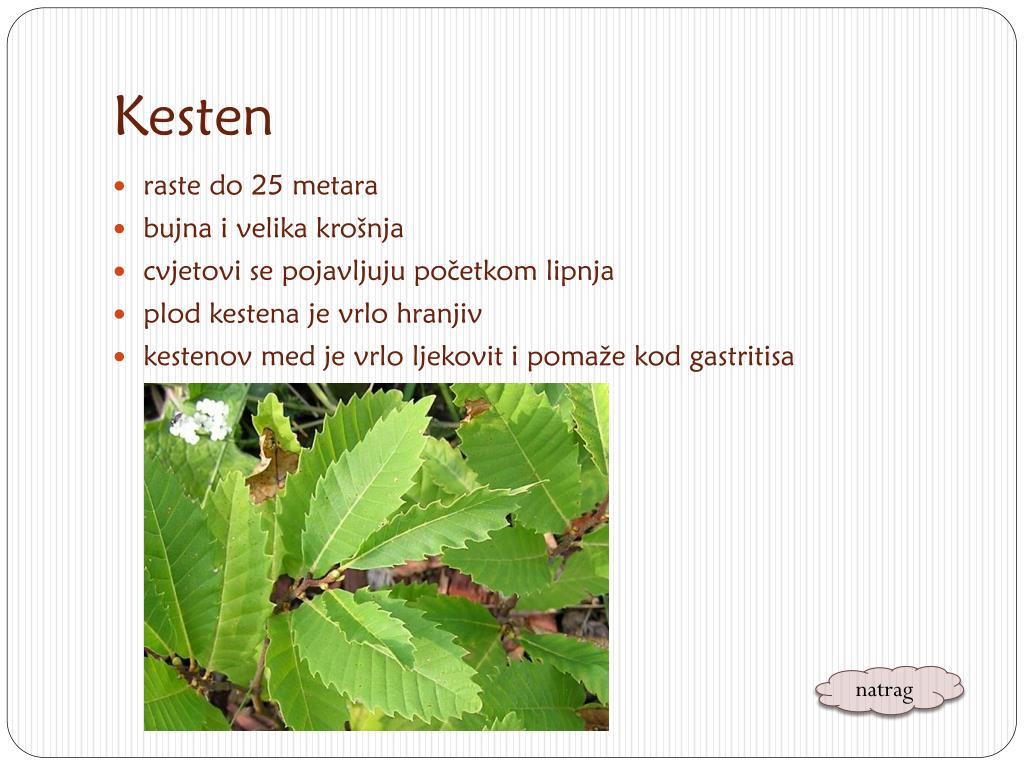 Kesten

- raste do 25 metara
- bujna i velika krošnja
- cvjetovi se pojavljuju početkom lipnja
- plod kestena je vrlo hranjiv
- kestenov med je vrlo ljekovit i pomaže kod gastritisa

natrag